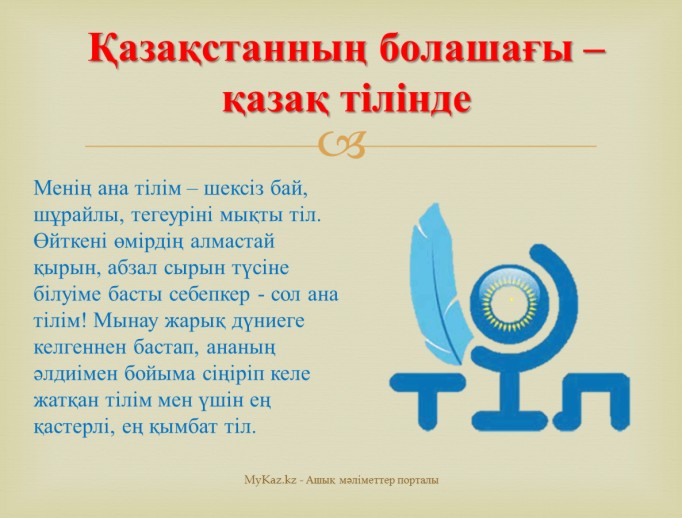 Қазақстанның болашағы – қазақ тілінде

Менің ана тілім – шексіз бай, шұрайлы, тегеуріні мықты тіл. Өйткені өмірдің алмастай қырын, абзал сырын түсіне білуіме басты себепкер - сол ана тілім! Мынау жарық дүниеге келгеннен бастап, ананың әлдиімен бойыма сіңіріп келе жатқан тілім мен үшін ең қастерлі, ең қымбат тіл.

ТІЛ

MyKaz.kz - Ашық мәліметтер порталы